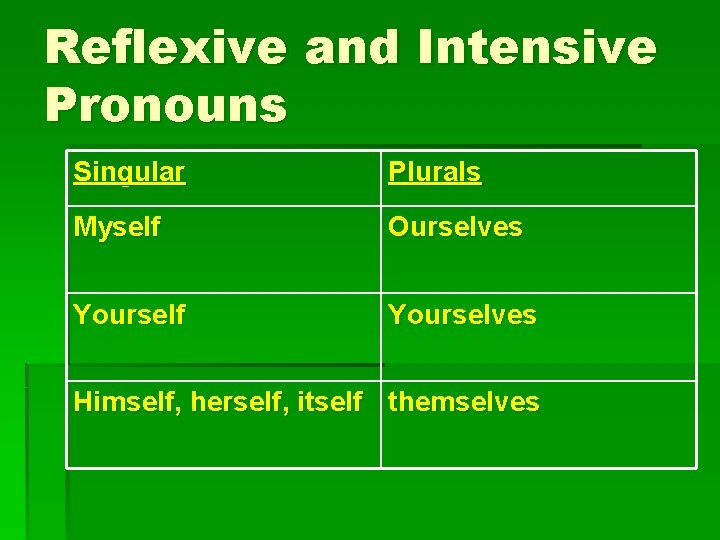 Reflexive and Intensive Pronouns

| Singular | Plurals |
|---|---|
| Myself | Ourselves |
| Yourself | Yourselves |
| Himself, herself, itself | themselves |